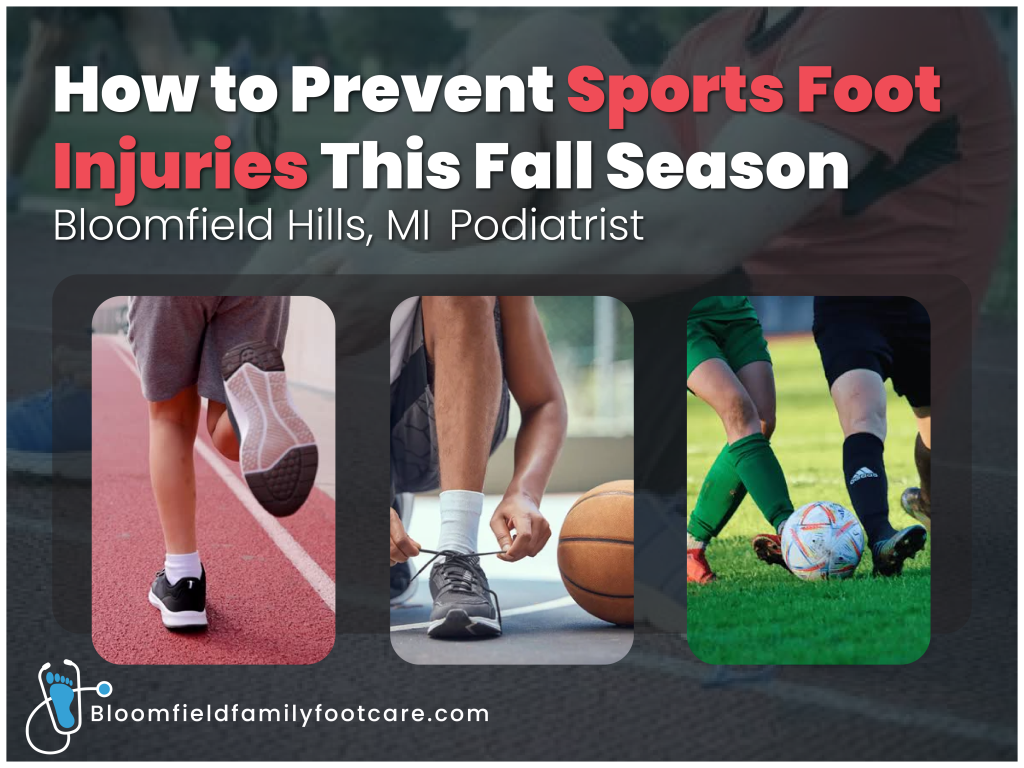 How to Prevent Sports Foot Injuries This Fall Season
Bloomfield Hills, MI Podiatrist

Bloomfieldfamilyfootcare.com